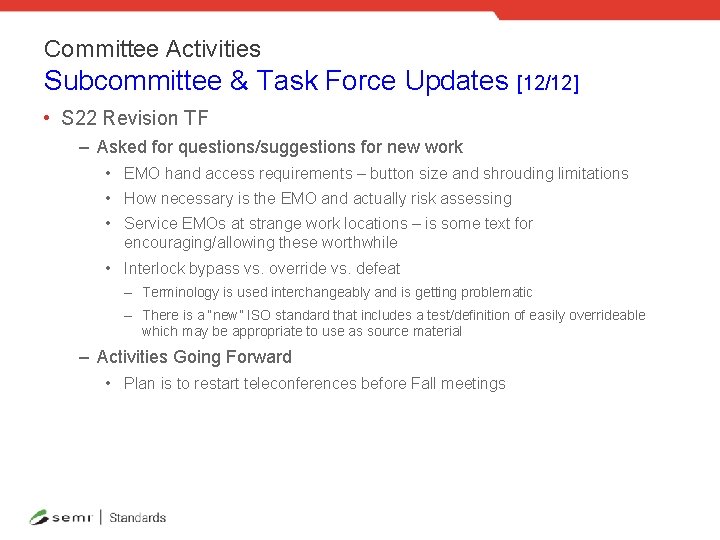 Committee Activities
Subcommittee & Task Force Updates [12/12]

• S22 Revision TF
– Asked for questions/suggestions for new work
• EMO hand access requirements – button size and shrouding limitations
• How necessary is the EMO and actually risk assessing
• Service EMOs at strange work locations – is some text for encouraging/allowing these worthwhile
• Interlock bypass vs. override vs. defeat
– Terminology is used interchangeably and is getting problematic
– There is a "new" ISO standard that includes a test/definition of easily overrideable which may be appropriate to use as source material
– Activities Going Forward
• Plan is to restart teleconferences before Fall meetings

semi | Standards